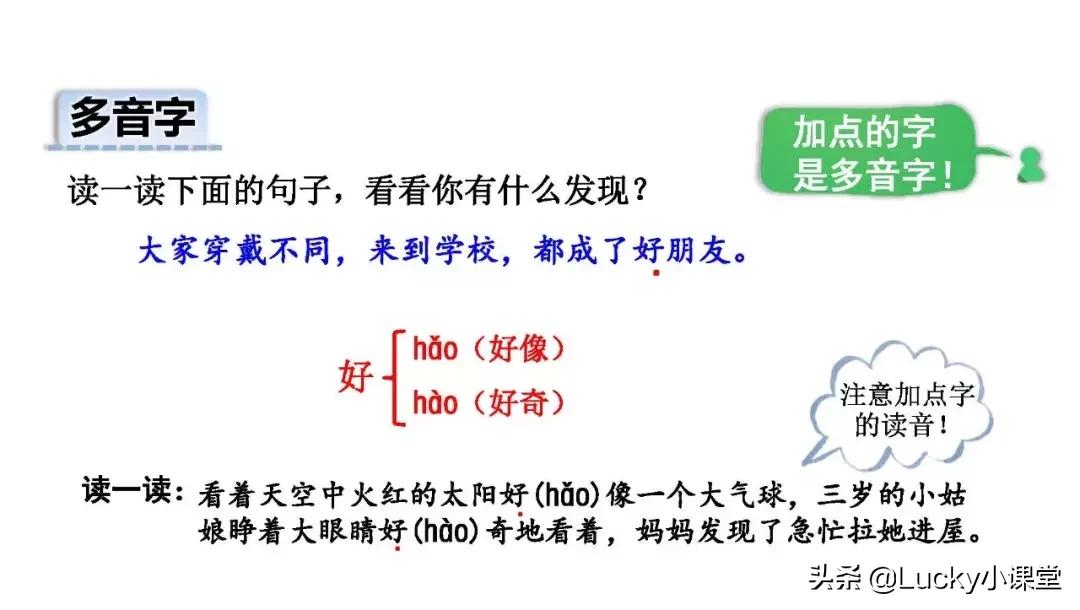 多音字

加点的字是多音字！

读一读下面的句子，看看你有什么发现？

大家穿戴不同，来到学校，都成了好朋友。

好 hǎo（好像）
hào（好奇）

注意加点字的读音！

读一读：看着天空中火红的太阳好(hǎo)像一个大气球，三岁的小姑娘睁着大眼睛好(hào)奇地看着，妈妈发现了急忙拉她进屋。

头条 @Lucky小课堂